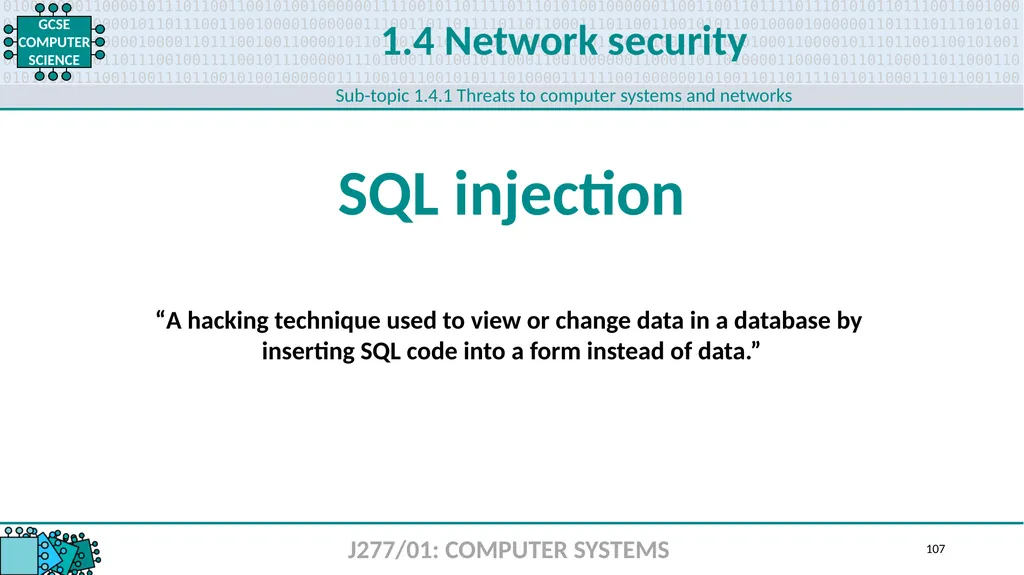 GCSE COMPUTER SCIENCE

1.4 Network security

Sub-topic 1.4.1 Threats to computer systems and networks

SQL injection

“A hacking technique used to view or change data in a database by inserting SQL code into a form instead of data.”

J277/01: COMPUTER SYSTEMS

107